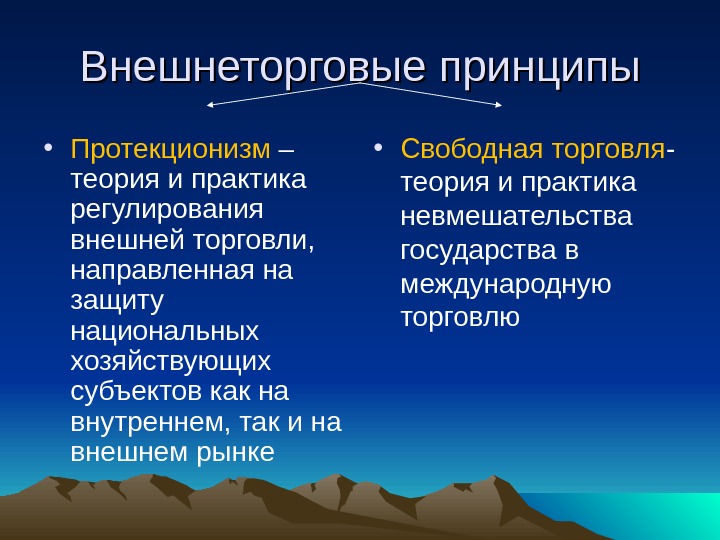 Внешнеторговые принципы

• Протекционизм – теория и практика регулирования внешней торговли, направленная на защиту национальных хозяйствующих субъектов как на внутреннем, так и на внешнем рынке

• Свободная торговля- теория и практика невмешательства государства в международную торговлю